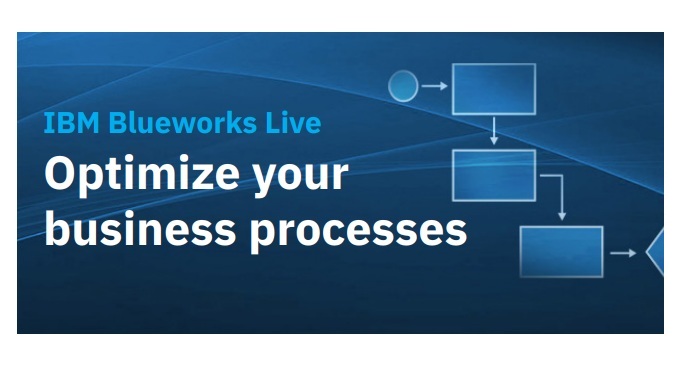 IBM Blueworks Live

Optimize your business processes